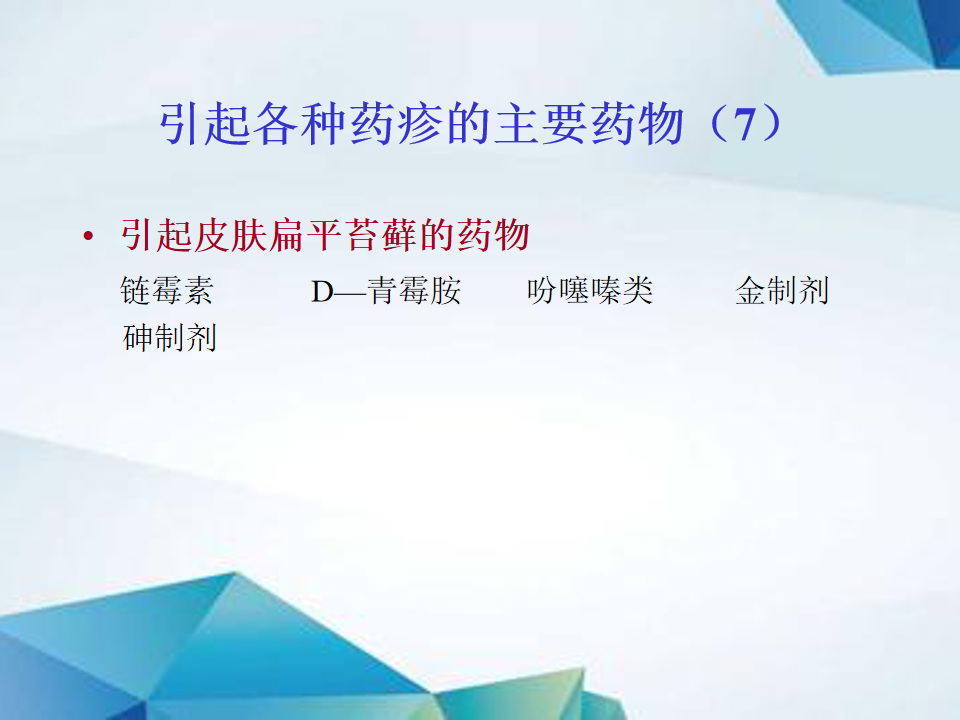 引起各种药疹的主要药物（7）

• 引起皮肤扁平苔藓的药物

链霉素　　D—青霉胺　　吩噻嗪类　　金制剂　　砷制剂